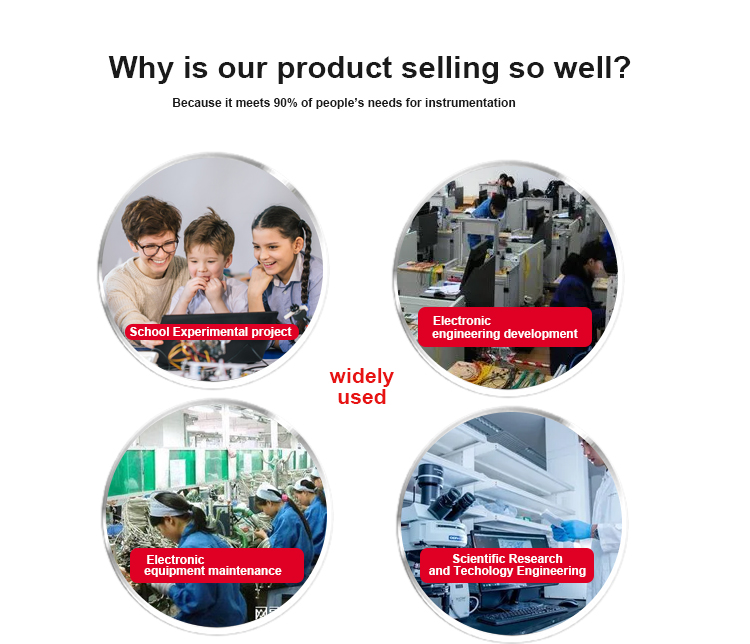 Why is our product selling so well?

Because it meets 90% of people's needs for instrumentation

School Experimental project

Electronic engineering development

widely used

Electronic equipment maintenance

Scientific Research and Techology Engineering